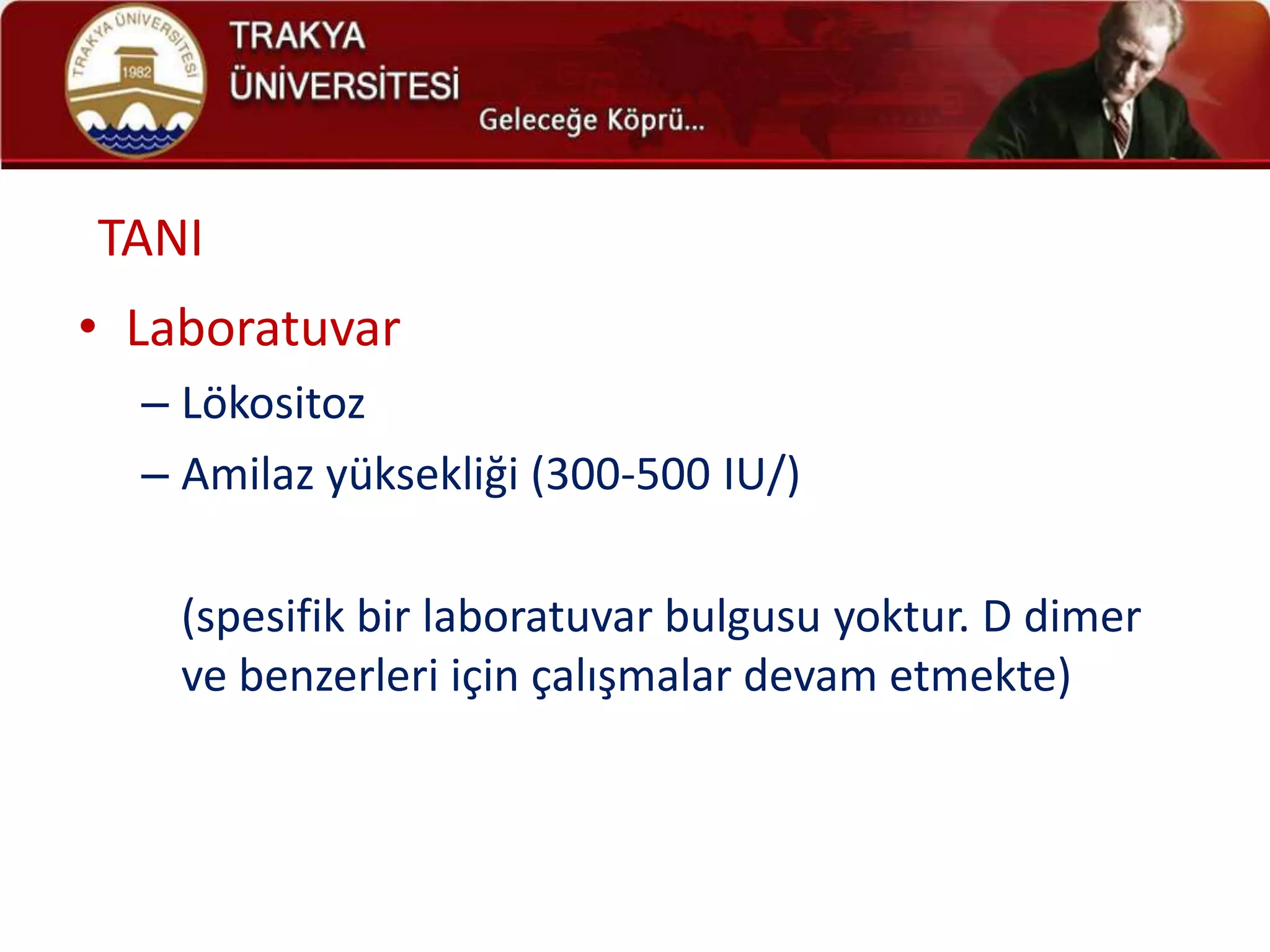 TRAKYA ÜNİVERSİTESİ
1982

TRAKYA
ÜNİVERSİTESİ
Geleceğe Köprü...

TANI

• Laboratuvar
– Lökositoz
– Amilaz yüksekliği (300-500 IU/)

(spesifik bir laboratuvar bulgusu yoktur. D dimer ve benzerleri için çalışmalar devam etmekte)